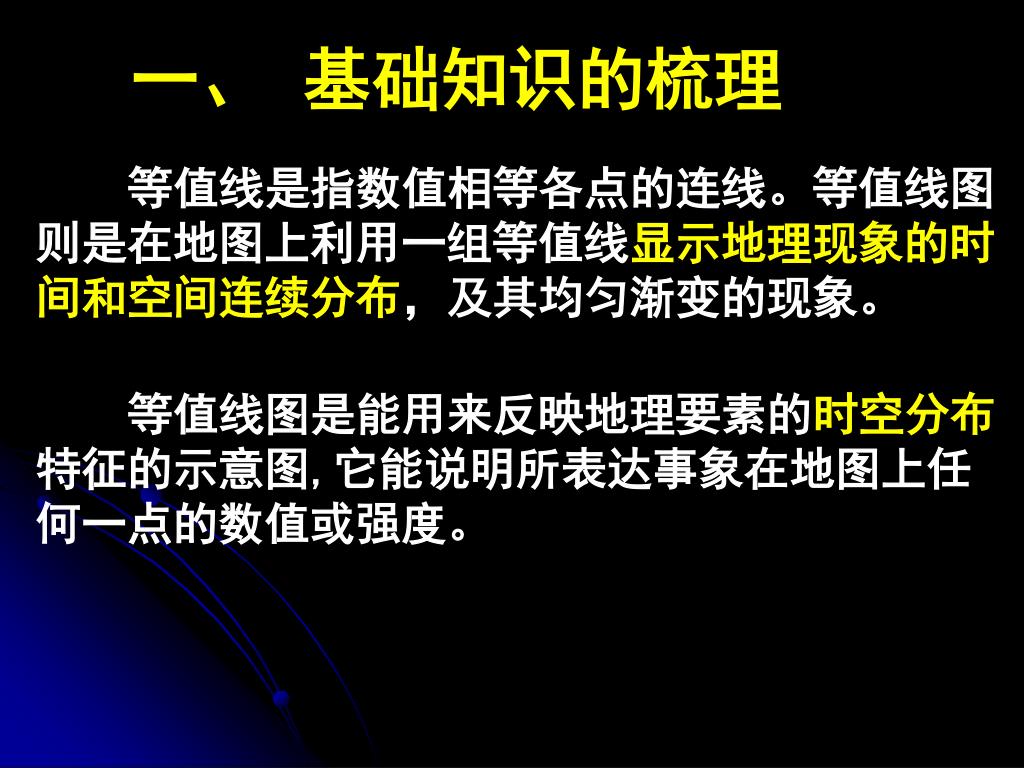 一、 基础知识的梳理

等值线是指数值相等各点的连线。等值线图则是在地图上利用一组等值线显示地理现象的时间和空间连续分布，及其均匀渐变的现象。

等值线图是能用来反映地理要素的时空分布特征的示意图, 它能说明所表达事象在地图上任何一点的数值或强度。